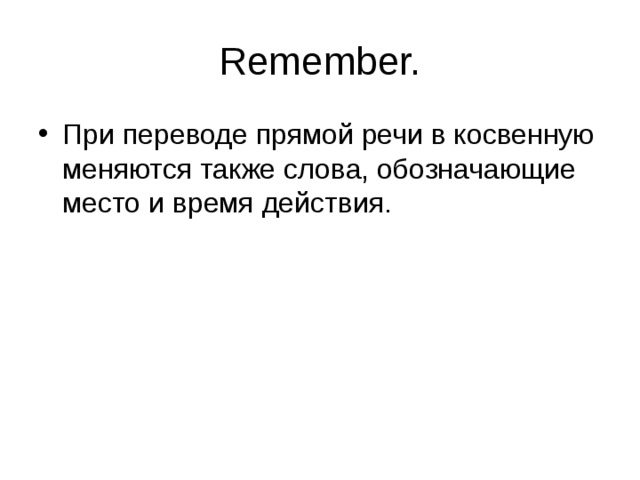 Remember.

• При переводе прямой речи в косвенную меняются также слова, обозначающие место и время действия.